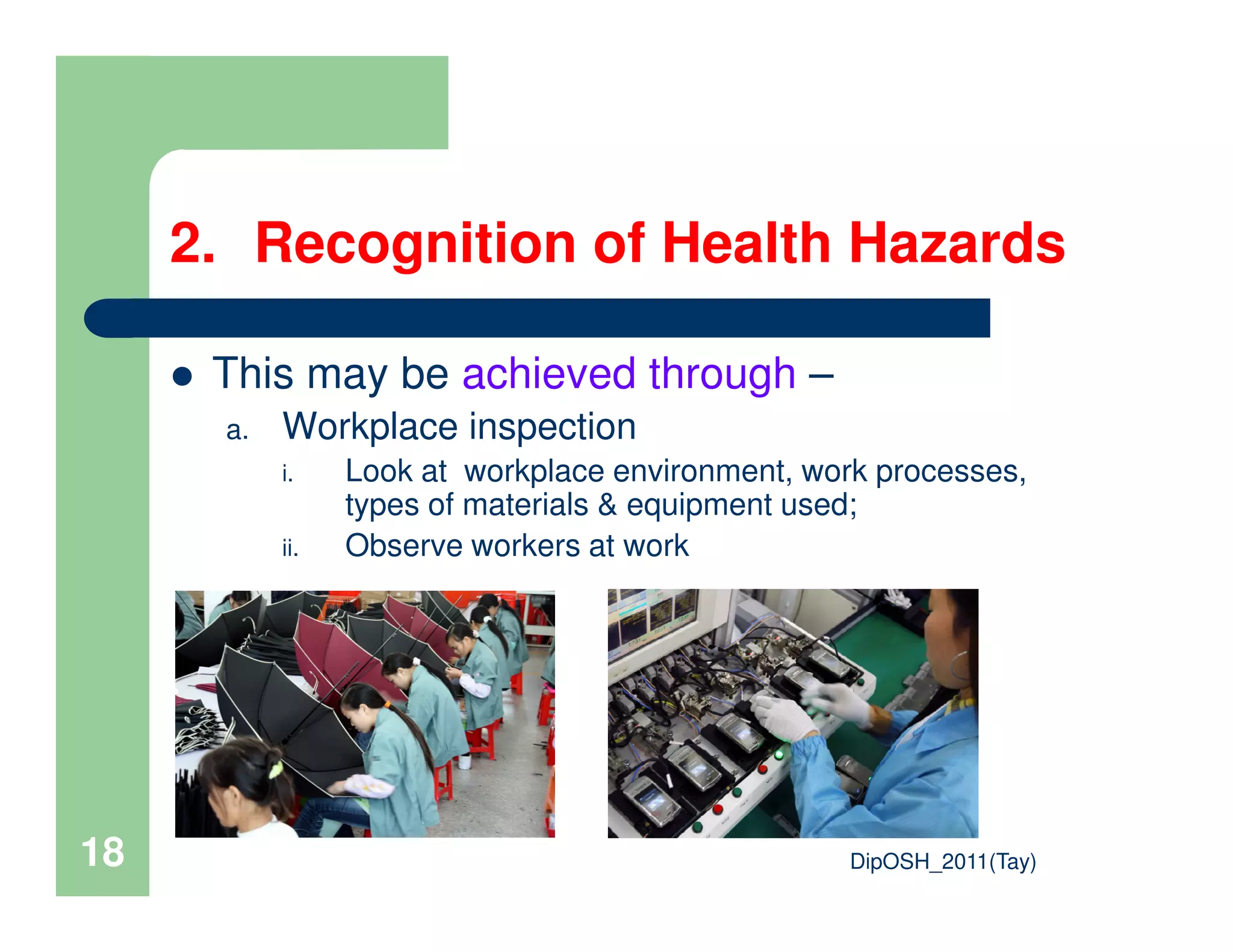 2. Recognition of Health Hazards

- This may be achieved through –
  a. Workplace inspection
    i. Look at workplace environment, work processes, types of materials & equipment used;
    ii. Observe workers at work

18

DipOSH_2011(Tay)